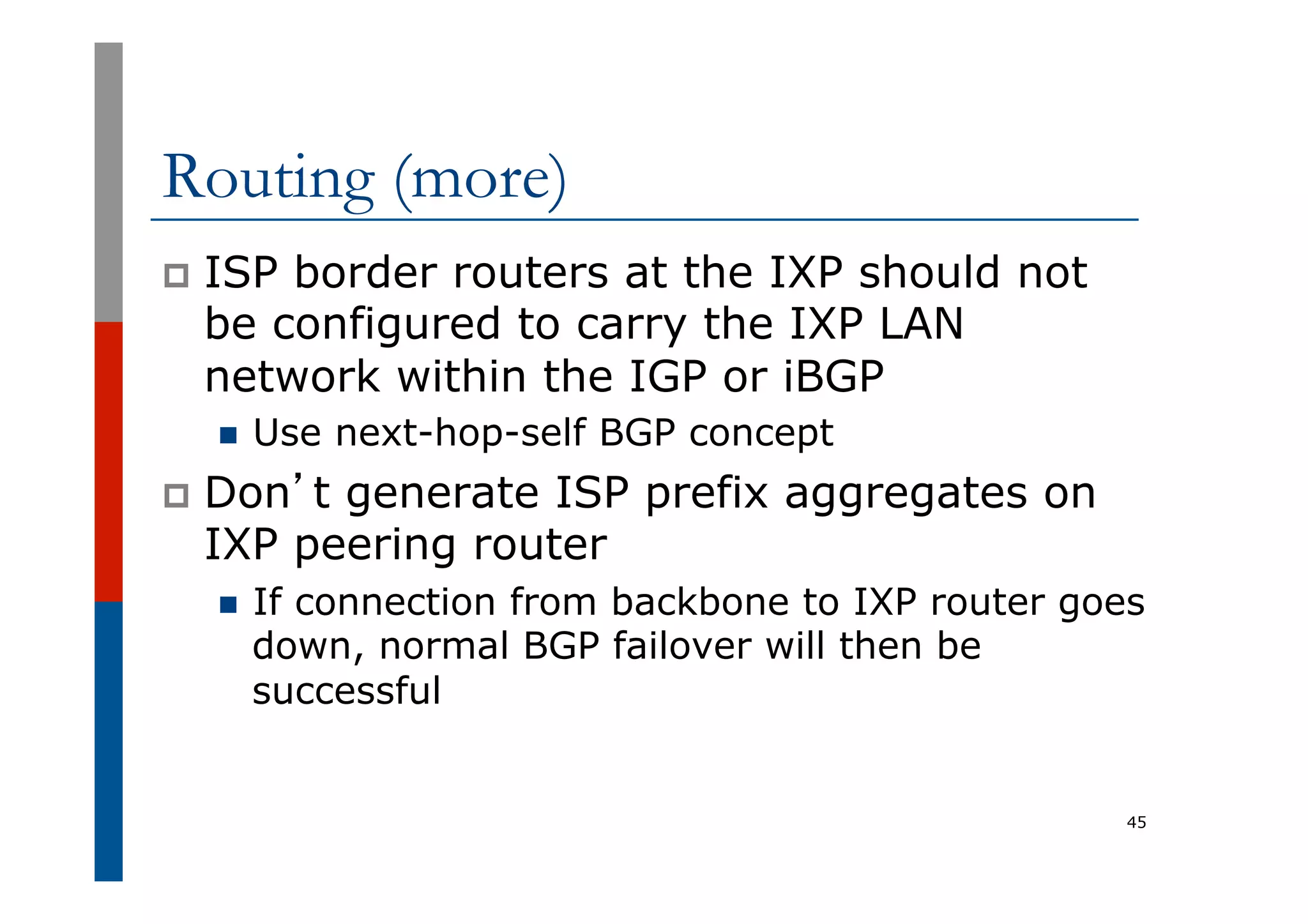 Routing (more)

ISP border routers at the IXP should not be configured to carry the IXP LAN network within the IGP or iBGP

Use next-hop-self BGP concept

Don’t generate ISP prefix aggregates on IXP peering router

If connection from backbone to IXP router goes down, normal BGP failover will then be successful

45